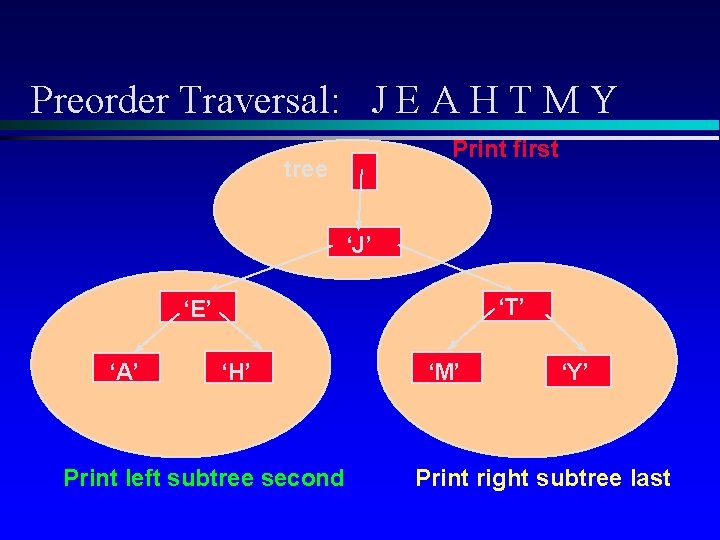 Preorder Traversal: J E A H T M Y

Print first

tree

‘J’

‘E’

‘T’

‘A’

‘H’

‘M’

‘Y’

Print left subtree second

Print right subtree last